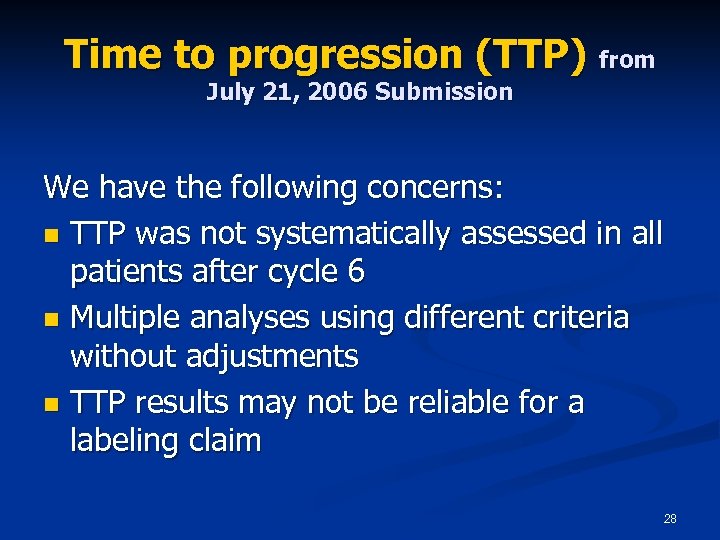 Time to progression (TTP) from July 21, 2006 Submission

We have the following concerns:

- TTP was not systematically assessed in all patients after cycle 6
- Multiple analyses using different criteria without adjustments
- TTP results may not be reliable for a labeling claim

28